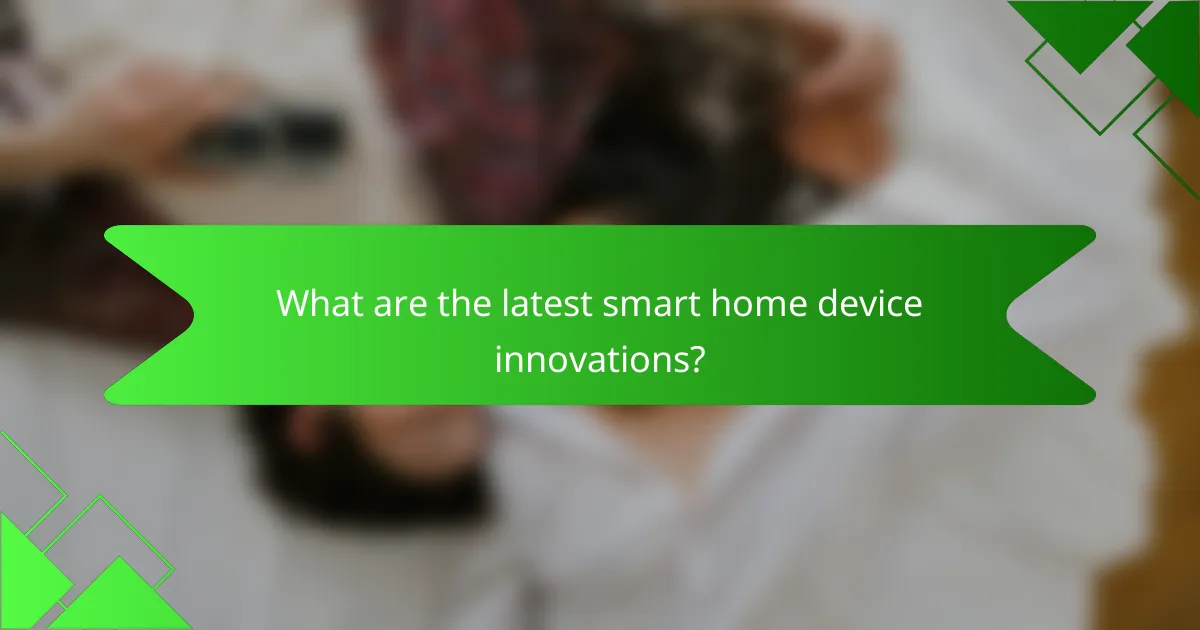 What are the latest smart home device innovations?